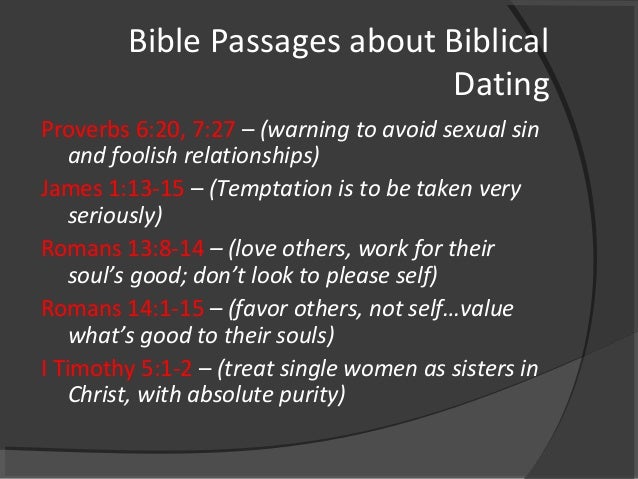 Bible Passages about Biblical Dating

Proverbs 6:20, 7:27 – (warning to avoid sexual sin and foolish relationships)

James 1:13-15 – (Temptation is to be taken very seriously)

Romans 13:8-14 – (love others, work for their soul's good; don't look to please self)

Romans 14:1-15 – (favor others, not self…value what's good to their souls)

I Timothy 5:1-2 – (treat single women as sisters in Christ, with absolute purity)